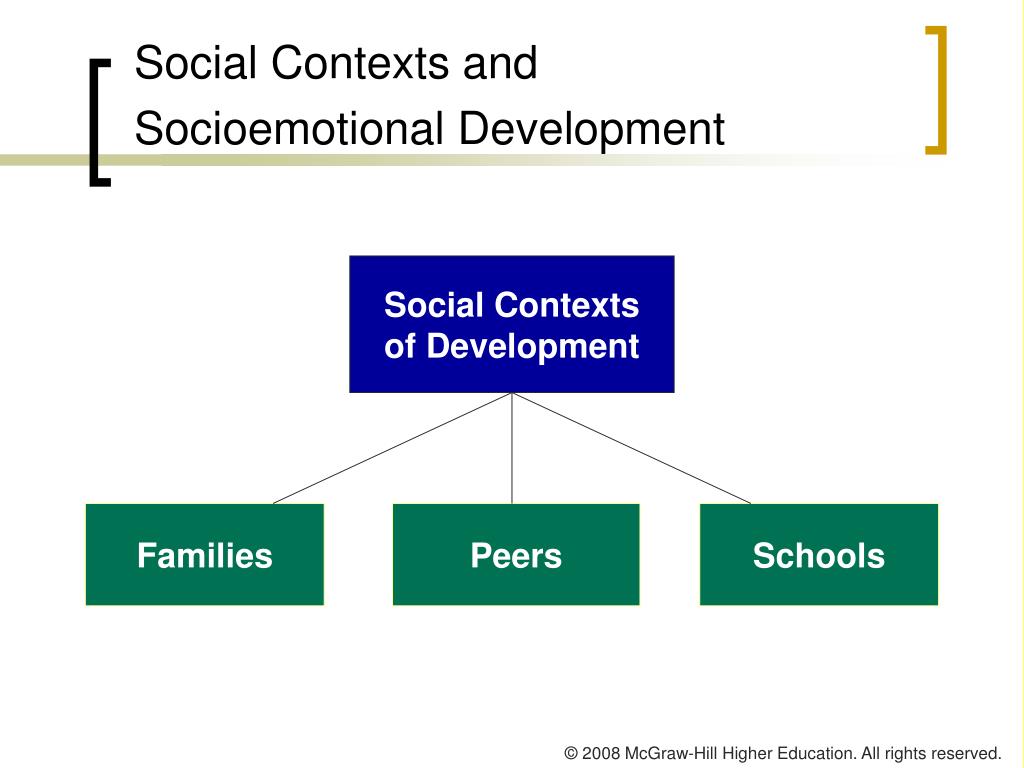 Social Contexts and Socioemotional Development

Social Contexts of Development

Families

Peers

Schools

© 2008 McGraw-Hill Higher Education. All rights reserved.